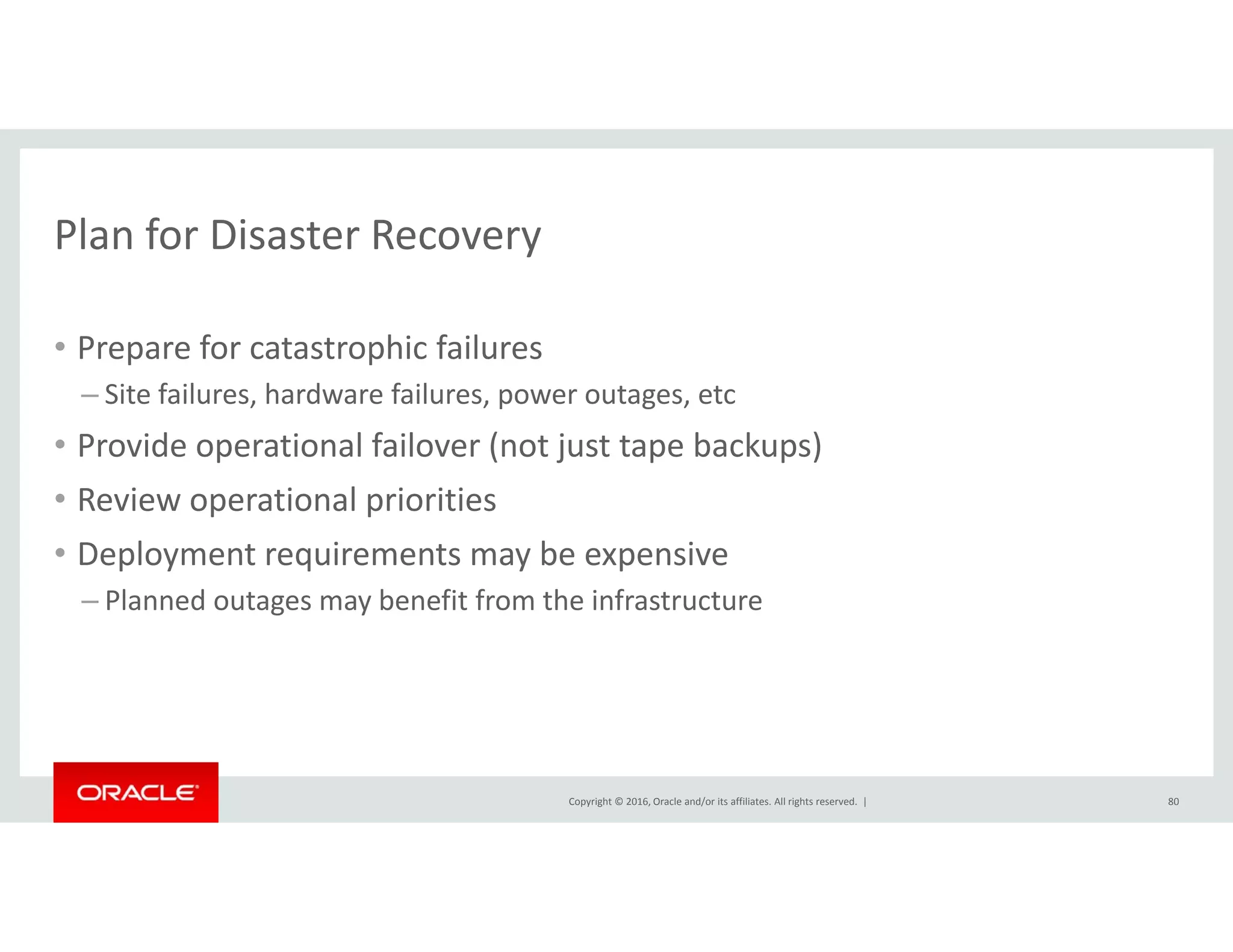 Plan for Disaster Recovery

• Prepare for catastrophic failures
– Site failures, hardware failures, power outages, etc
• Provide operational failover (not just tape backups)
• Review operational priorities
• Deployment requirements may be expensive
– Planned outages may benefit from the infrastructure

ORACLE

Copyright © 2016, Oracle and/or its affiliates. All rights reserved. |

80